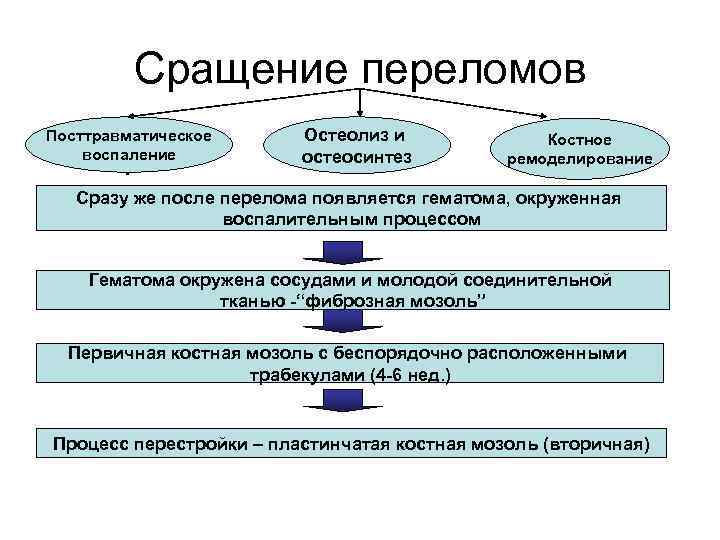 Сращение переломов

Посттравматическое воспаление

Остеолиз и остеосинтез

Костное ремоделирование

Сразу же после перелома появляется гематома, окруженная воспалительным процессом

Гематома окружена сосудами и молодой соединительной тканью -"фиброзная мозоль"

Первичная костная мозоль с беспорядочно расположенными трабекулами (4-6 нед.)

Процесс перестройки – пластинчатая костная мозоль (вторичная)